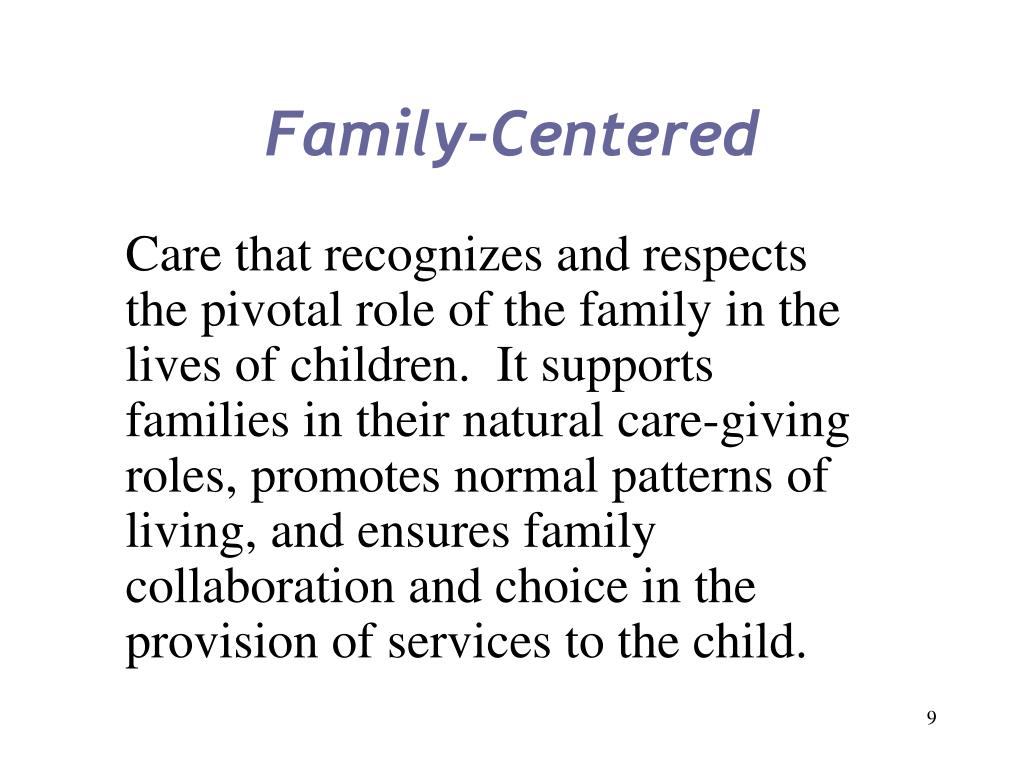 Family-Centered

Care that recognizes and respects the pivotal role of the family in the lives of children.  It supports families in their natural care-giving roles, promotes normal patterns of living, and ensures family collaboration and choice in the provision of services to the child.

9